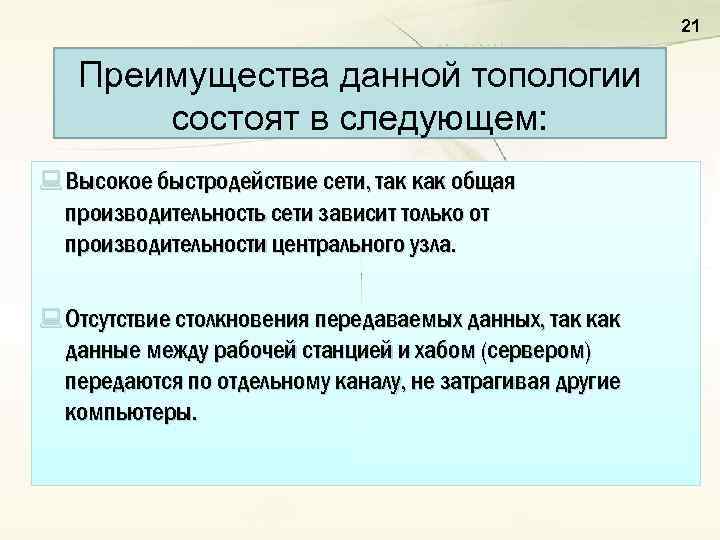 21

Преимущества данной топологии состоят в следующем:

Высокое быстродействие сети, так как общая производительность сети зависит только от производительности центрального узла.

Отсутствие столкновения передаваемых данных, так как данные между рабочей станцией и хабом (сервером) передаются по отдельному каналу, не затрагивая другие компьютеры.